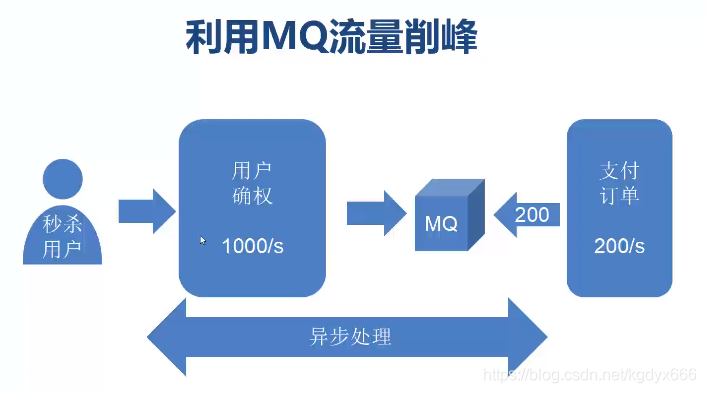 利用MQ流量削峰

秒杀用户

用户确权

1000/s

MQ

200

支付订单

200/s

异步处理

https://blog.csdn.net/kgdyx666